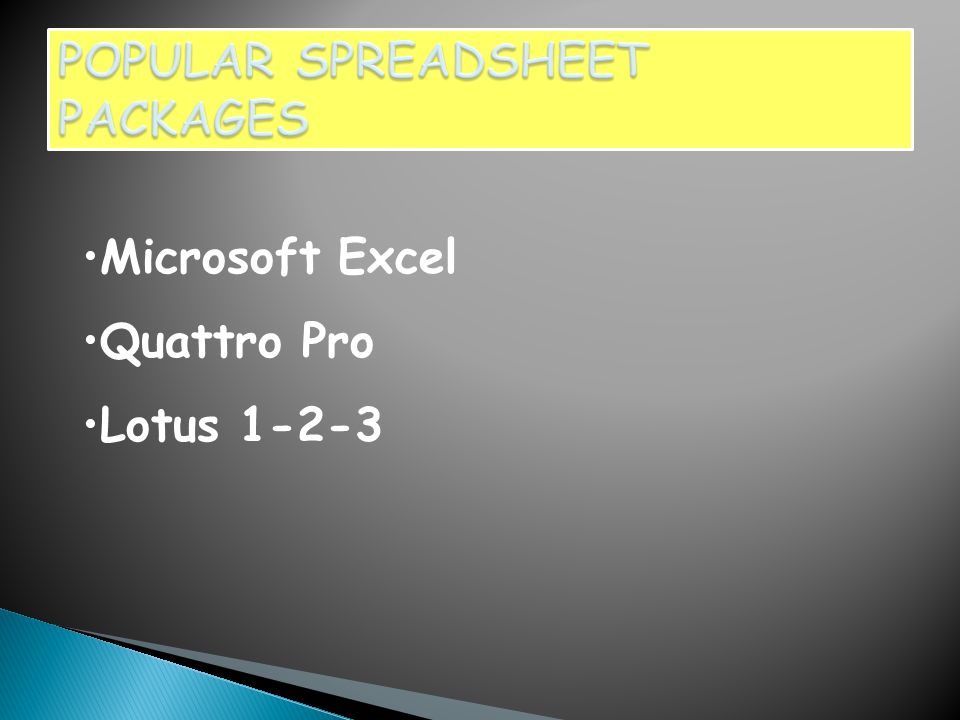 POPULAR SPREADSHEET PACKAGES

•Microsoft Excel

•Quattro Pro

•Lotus 1-2-3